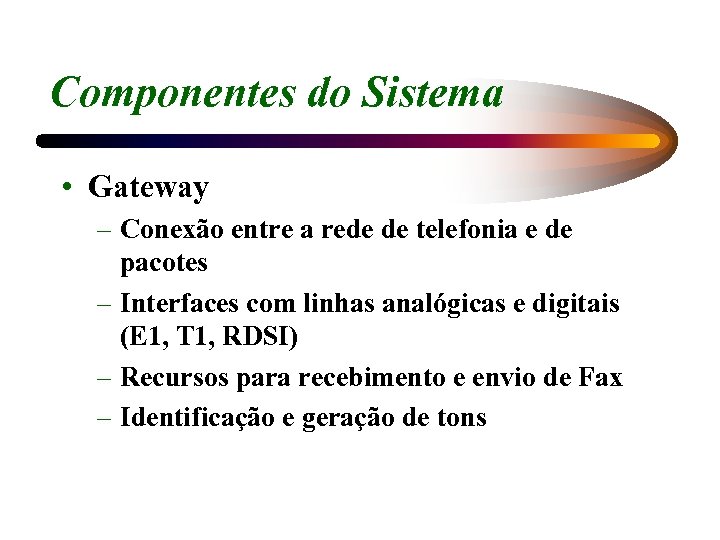 Componentes do Sistema

• Gateway
– Conexão entre a rede de telefonia e de pacotes
– Interfaces com linhas analógicas e digitais (E1, T1, RDSI)
– Recursos para recebimento e envio de Fax
– Identificação e geração de tons